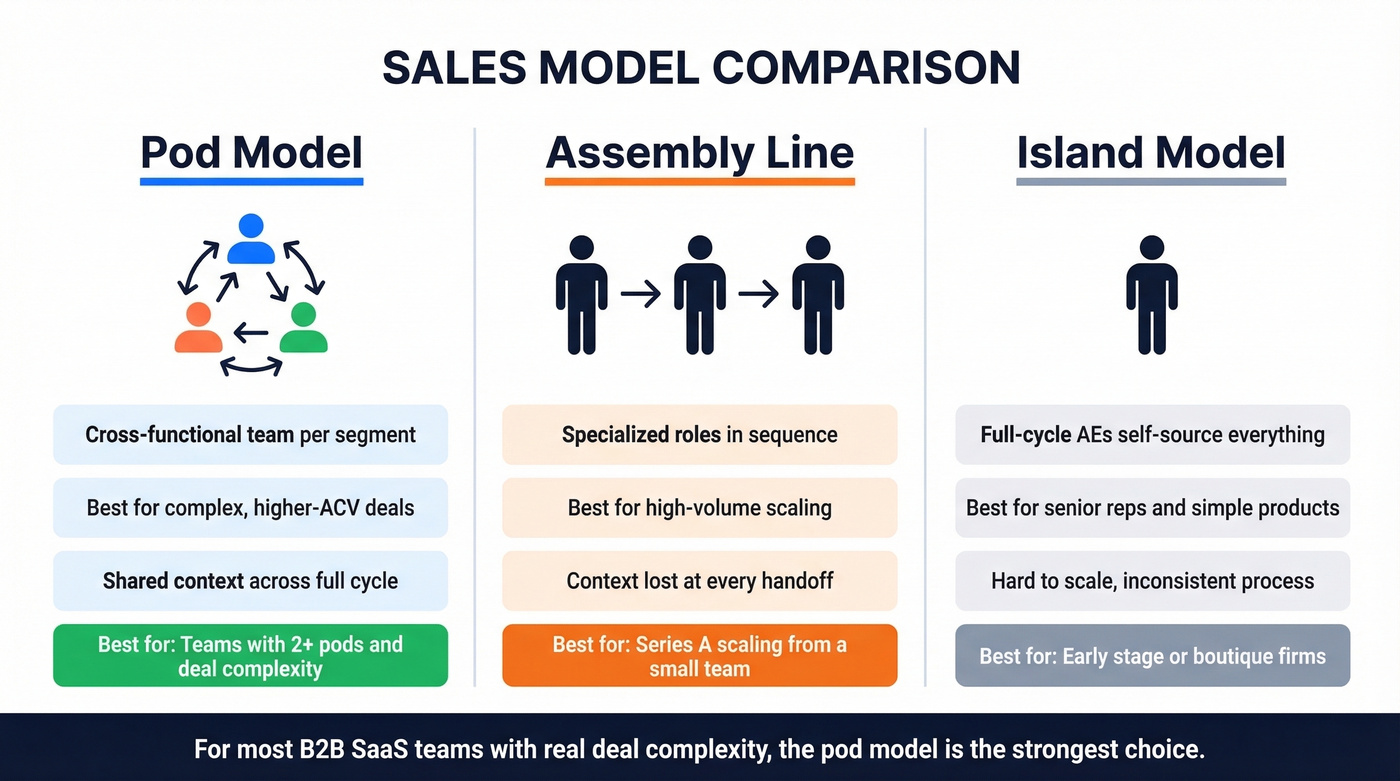 SALES MODEL COMPARISON

Pod Model

Cross-functional team per segment

Best for complex, higher-ACV deals

Shared context across full cycle

Best for: Teams with 2+ pods and deal complexity

Assembly Line

Specialized roles in sequence

Best for high-volume scaling

Context lost at every handoff

Best for: Series A scaling from a small team

Island Model

Full-cycle AEs self-source everything

Best for senior reps and simple products

Hard to scale, inconsistent process

Best for: Early stage or boutique firms

For most B2B SaaS teams with real deal complexity, the pod model is the strongest choice.